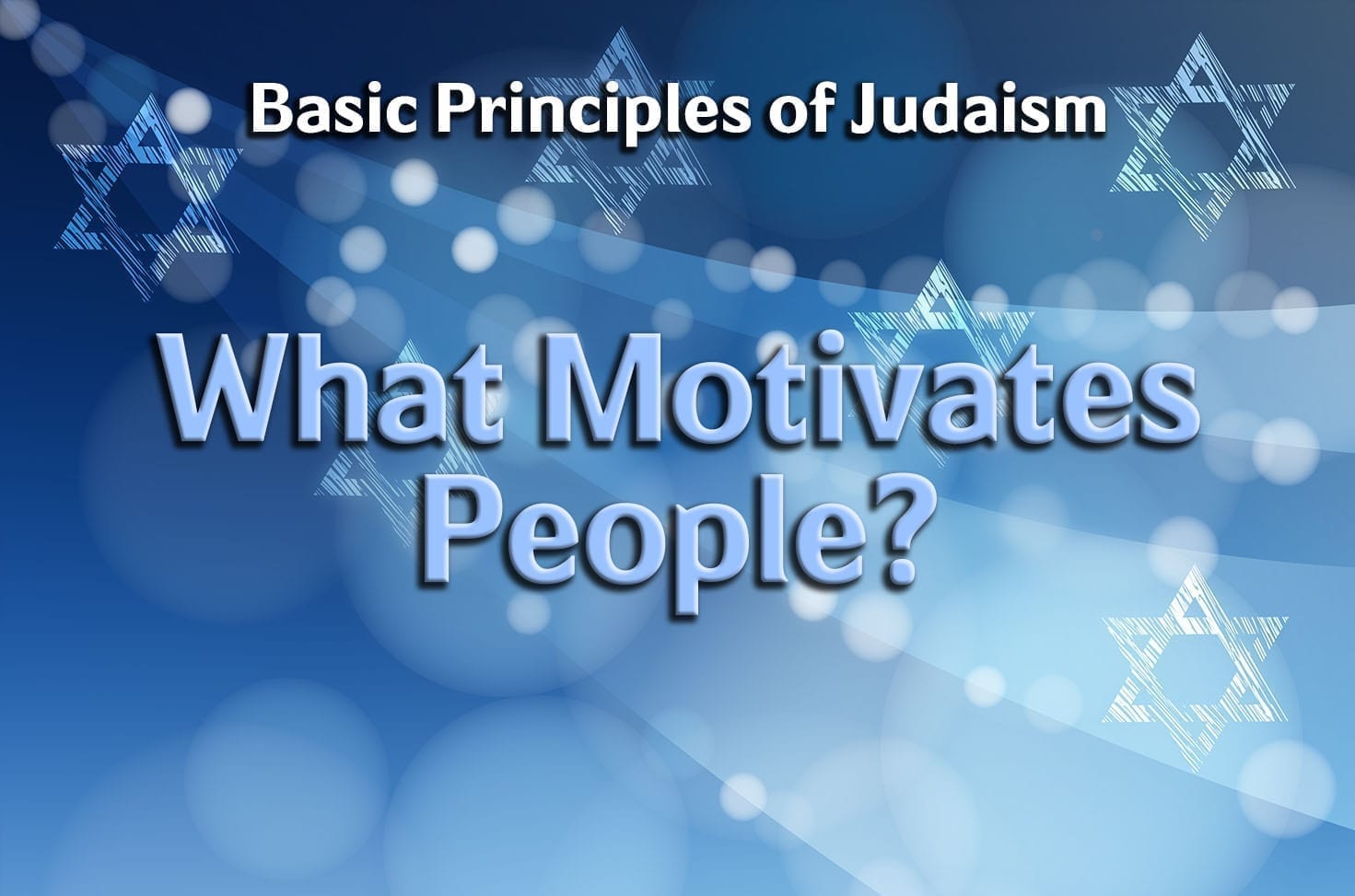 Basic Principles of Judaism

What Motivates People?